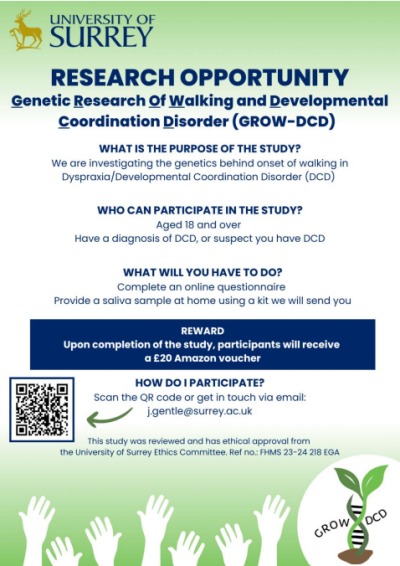 UNIVERSITY OF SURREY

RESEARCH OPPORTUNITY

Genetic Research Of Walking and Developmental Coordination Disorder (GROW-DCD)

WHAT IS THE PURPOSE OF THE STUDY?

We are investigating the genetics behind onset of walking in Dyspraxia/Developmental Coordination Disorder (DCD)

WHO CAN PARTICIPATE IN THE STUDY?

Aged 18 and over

Have a diagnosis of DCD, or suspect you have DCD

WHAT WILL YOU HAVE TO DO?

Complete an online questionnaire

Provide a saliva sample at home using a kit we will send you

REWARD

Upon completion of the study, participants will receive a £20 Amazon voucher

HOW DO I PARTICIPATE?

Scan the QR code or get in touch via email:

j.gentle@surrey.ac.uk

This study was reviewed and has ethical approval from the University of Surrey Ethics Committee. Ref no.: FHMS 23-24 218 EGA

GROW DCD